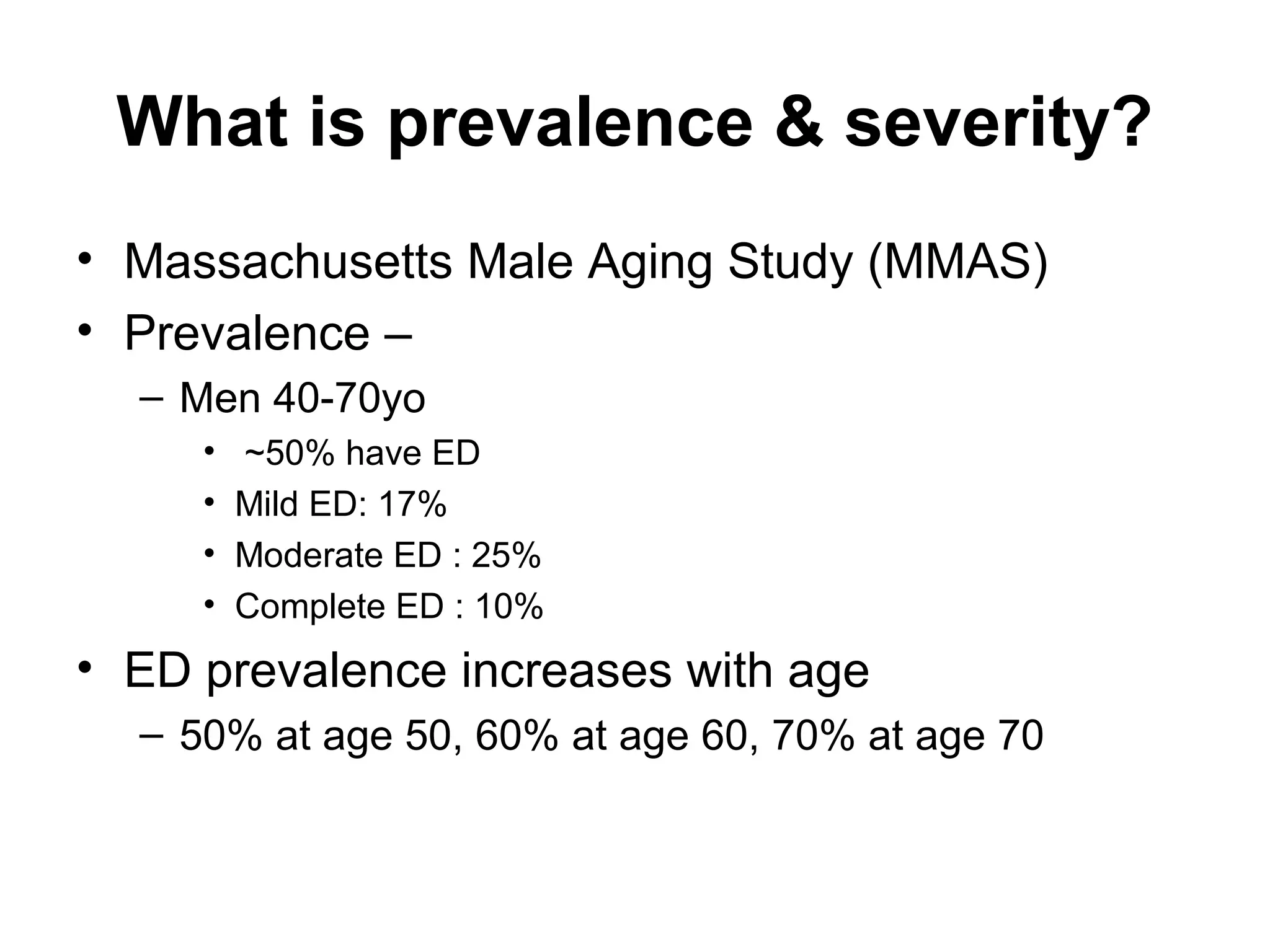 What is prevalence & severity?

• Massachusetts Male Aging Study (MMAS)
• Prevalence –
  – Men 40-70yo
    • ~50% have ED
    • Mild ED: 17%
    • Moderate ED : 25%
    • Complete ED : 10%
• ED prevalence increases with age
  – 50% at age 50, 60% at age 60, 70% at age 70